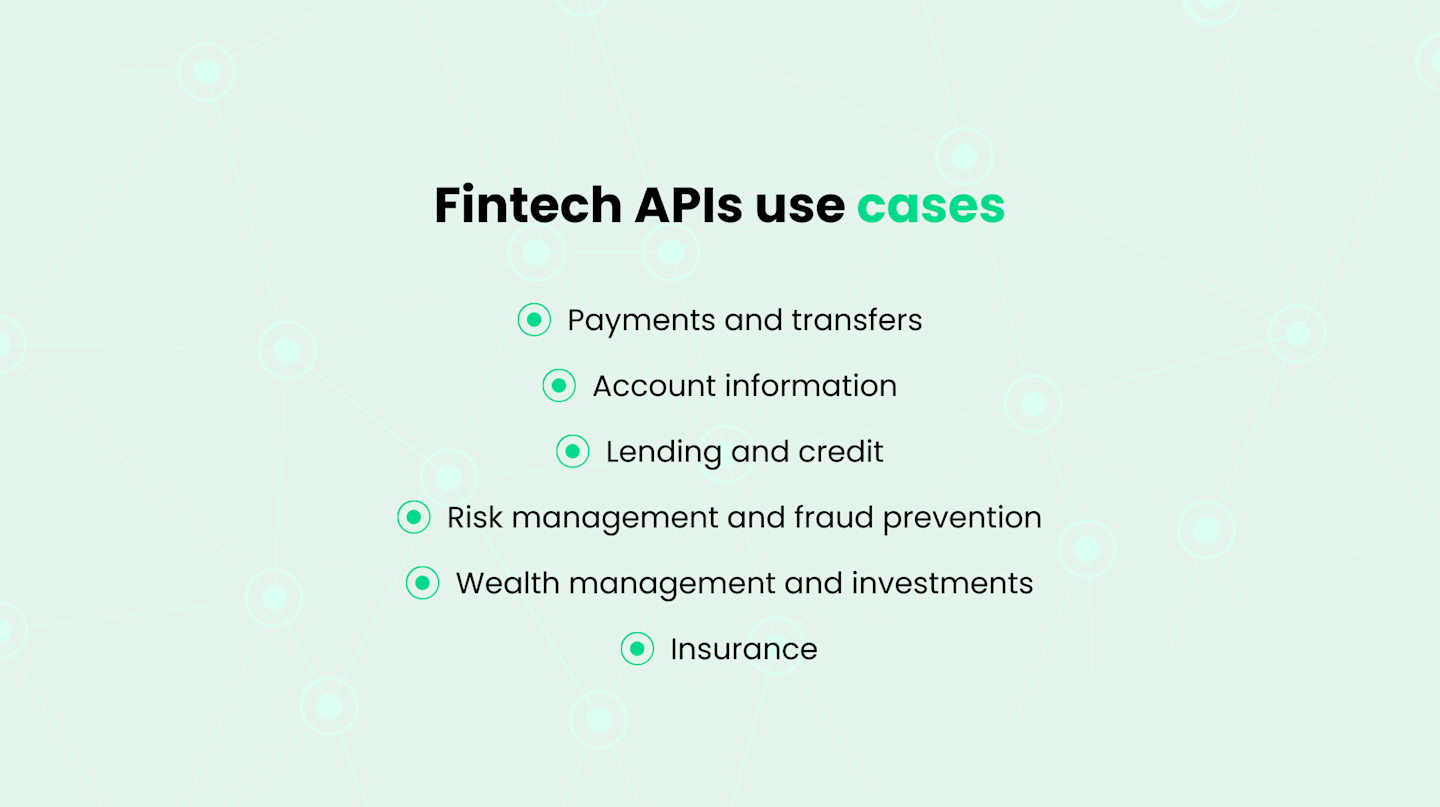 Fintech APIs use cases

Payments and transfers

Account information

Lending and credit

Risk management and fraud prevention

Wealth management and investments

Insurance